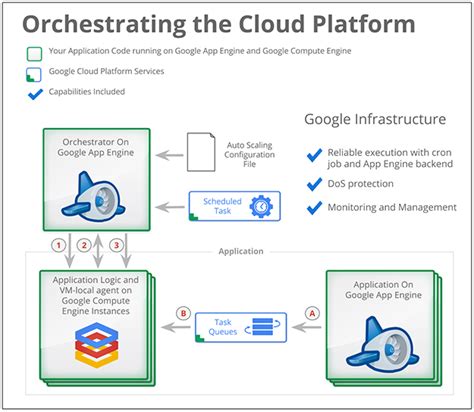 Orchestrating the Cloud Platform

Your Application Code running on Google App Engine and Google Compute Engine

Google Cloud Platform Services

Capabilities Included

Google Infrastructure

Reliable execution with cron job and App Engine backend

DoS protection

Monitoring and Management

Orchestrator On Google App Engine

Auto Scaling Configuration File

Scheduled Task

1 2 3

Application

Application Logic and VM-local agent on Google Compute Engine Instances

B

Task Queues

A

Application On Google App Engine